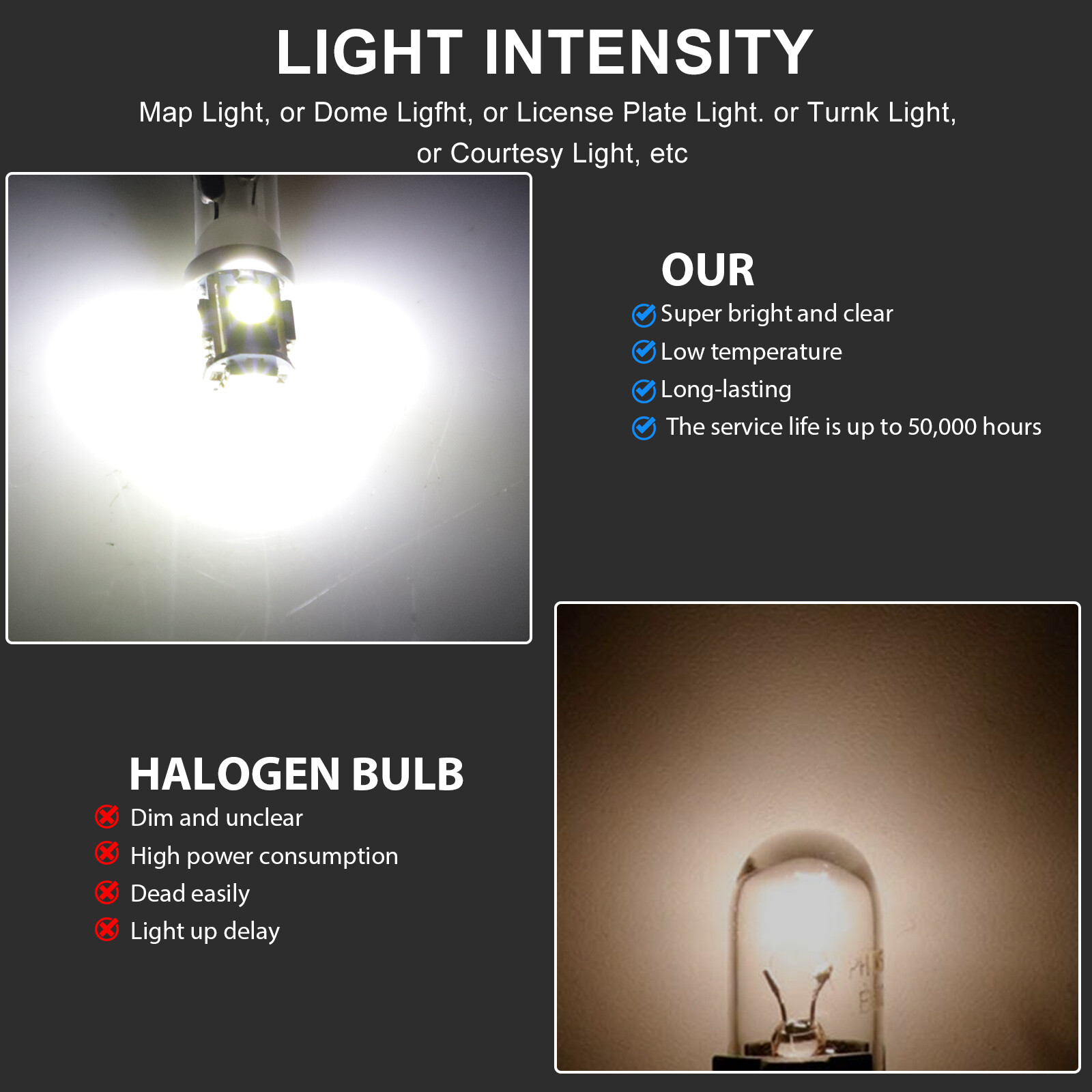 LIGHT INTENSITY

Map Light, or Dome Ligfht, or License Plate Light. or Turnk Light, or Courtesy Light, etc

OUR

Super bright and clear
Low temperature
Long-lasting
The service life is up to 50,000 hours

HALOGEN BULB

Dim and unclear
High power consumption
Dead easily
Light up delay